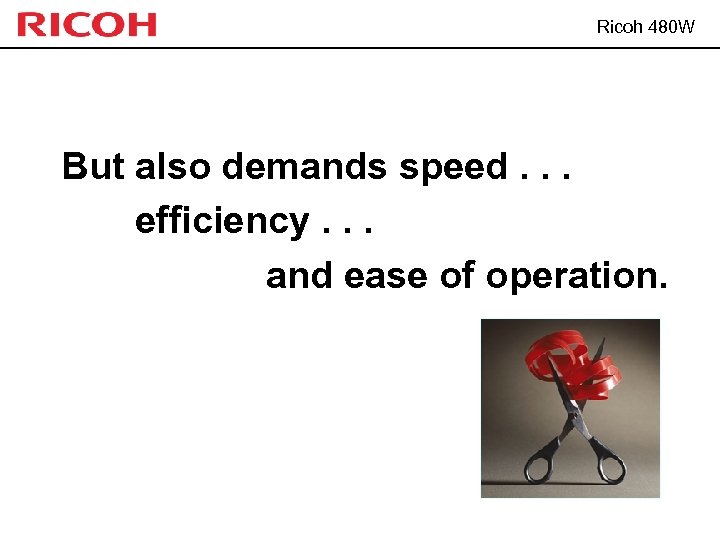 RICOH

Ricoh 480W

But also demands speed . . .
efficiency . . .
and ease of operation.